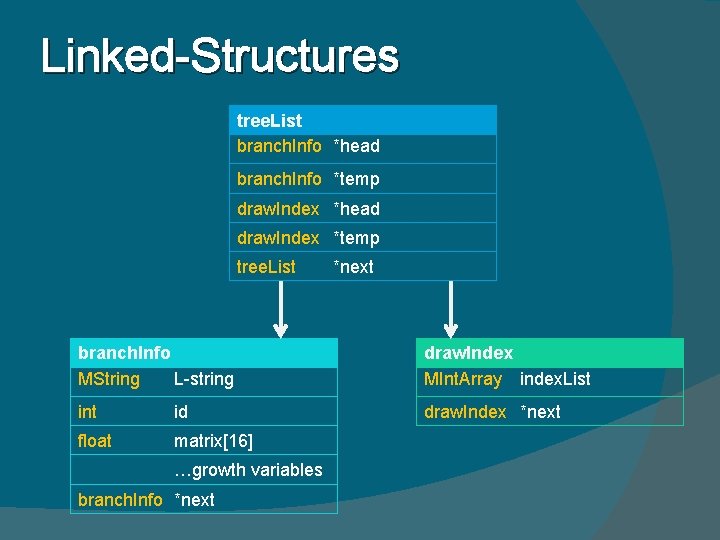 Linked-Structures

| treeList | |
|---|---|
| branchInfo | *head |
| branchInfo | *temp |
| drawIndex | *head |
| drawIndex | *temp |
| treeList | *next |

| branchInfo | |
|---|---|
| MString | L-string |
| int | id |
| float | matrix[16] |
| | …growth variables |
| branchInfo | *next |

| drawIndex | |
|---|---|
| MIntArray | indexList |
| drawIndex | *next |